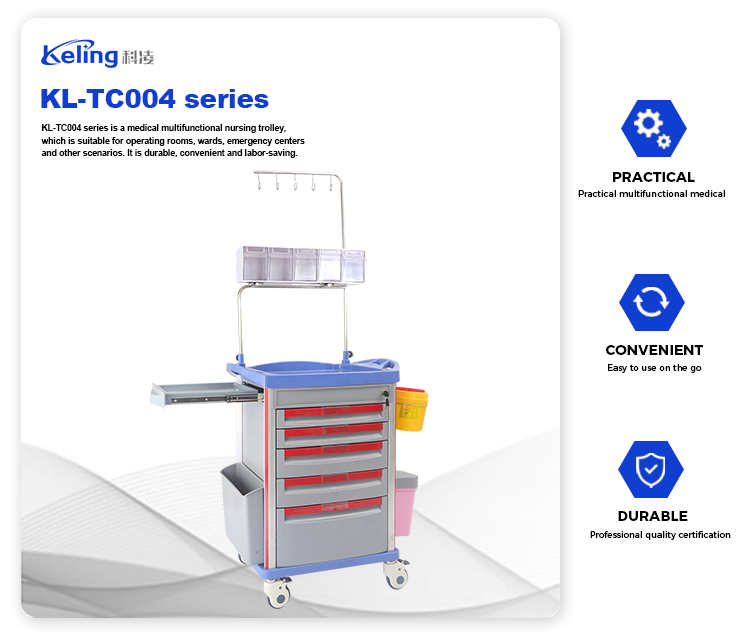 Keling 科凌

KL-TC004 series

KL-TC004 series is a medical multifunctional nursing trolley, which is suitable for operating rooms, wards, emergency centers and other scenarios. It is durable, convenient and labor-saving.

PRACTICAL
Practical multifunctional medical

CONVENIENT
Easy to use on the go

DURABLE
Professional quality certification